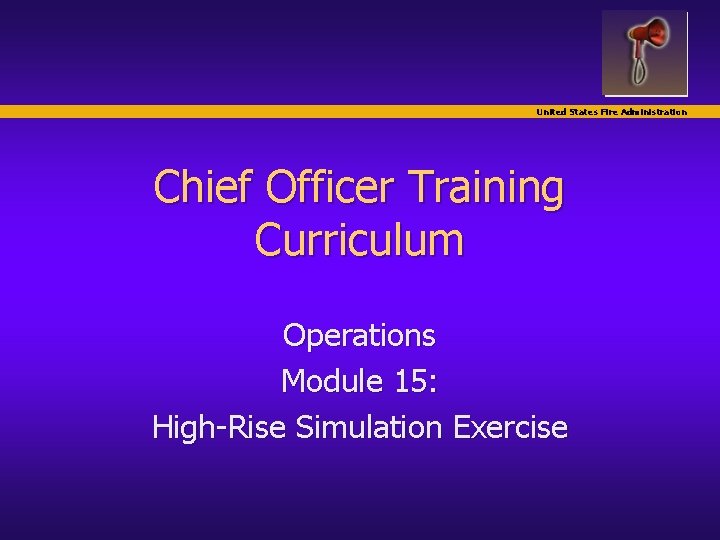 United States Fire Administration

Chief Officer Training Curriculum

Operations
Module 15:
High-Rise Simulation Exercise